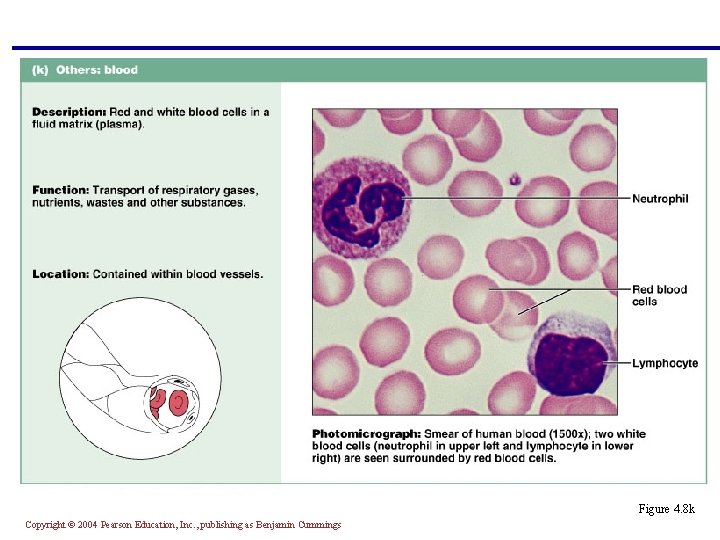 (k) Others: blood

Description: Red and white blood cells in a fluid matrix (plasma).

Function: Transport of respiratory gases, nutrients, wastes and other substances.

Location: Contained within blood vessels.

Neutrophil

Red blood cells

Lymphocyte

Photomicrograph: Smear of human blood (1500x); two white blood cells (neutrophil in upper left and lymphocyte in lower right) are seen surrounded by red blood cells.

Figure 4.8k

Copyright © 2004 Pearson Education, Inc., publishing as Benjamin Cummings